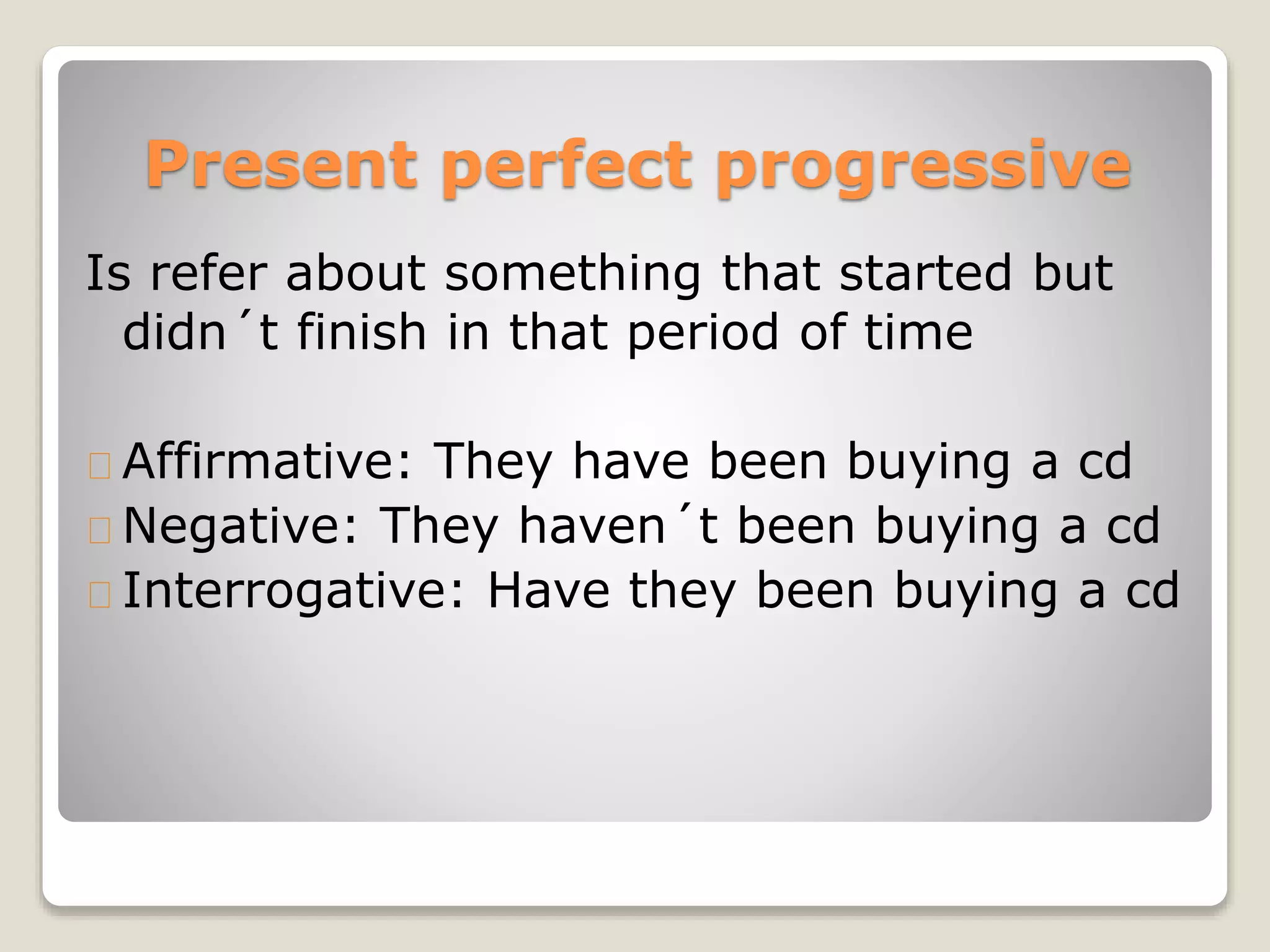 Present perfect progressive

Is refer about something that started but didn´t finish in that period of time

Affirmative: They have been buying a cd
Negative: They haven´t been buying a cd
Interrogative: Have they been buying a cd